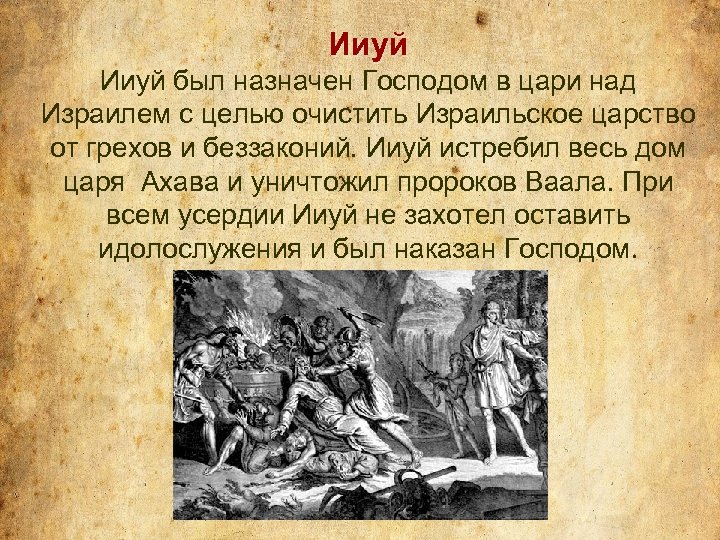 Ииуй

Ииуй был назначен Господом в цари над Израилем с целью очистить Израильское царство от грехов и беззаконий. Ииуй истребил весь дом царя Ахава и уничтожил пророков Ваала. При всем усердии Ииуй не захотел оставить идолослужения и был наказан Господом.